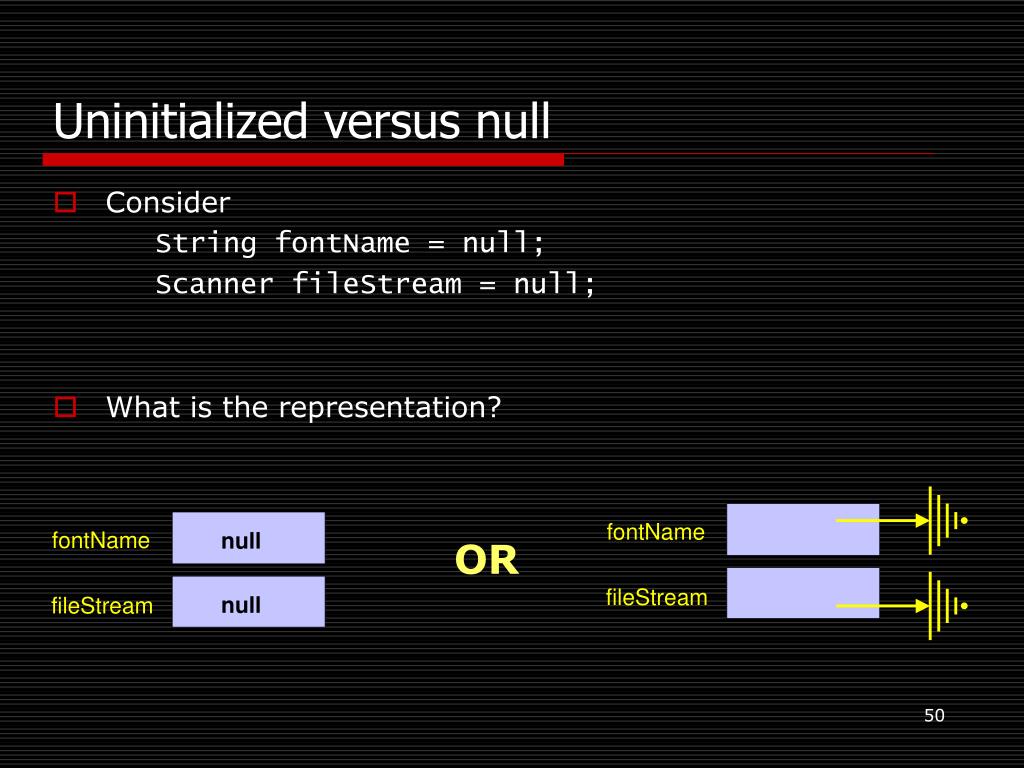 Uninitialized versus null

Consider
String fontName = null;
Scanner fileStream = null;

What is the representation?

fontName null
fileStream null

OR

fontName
fileStream

50